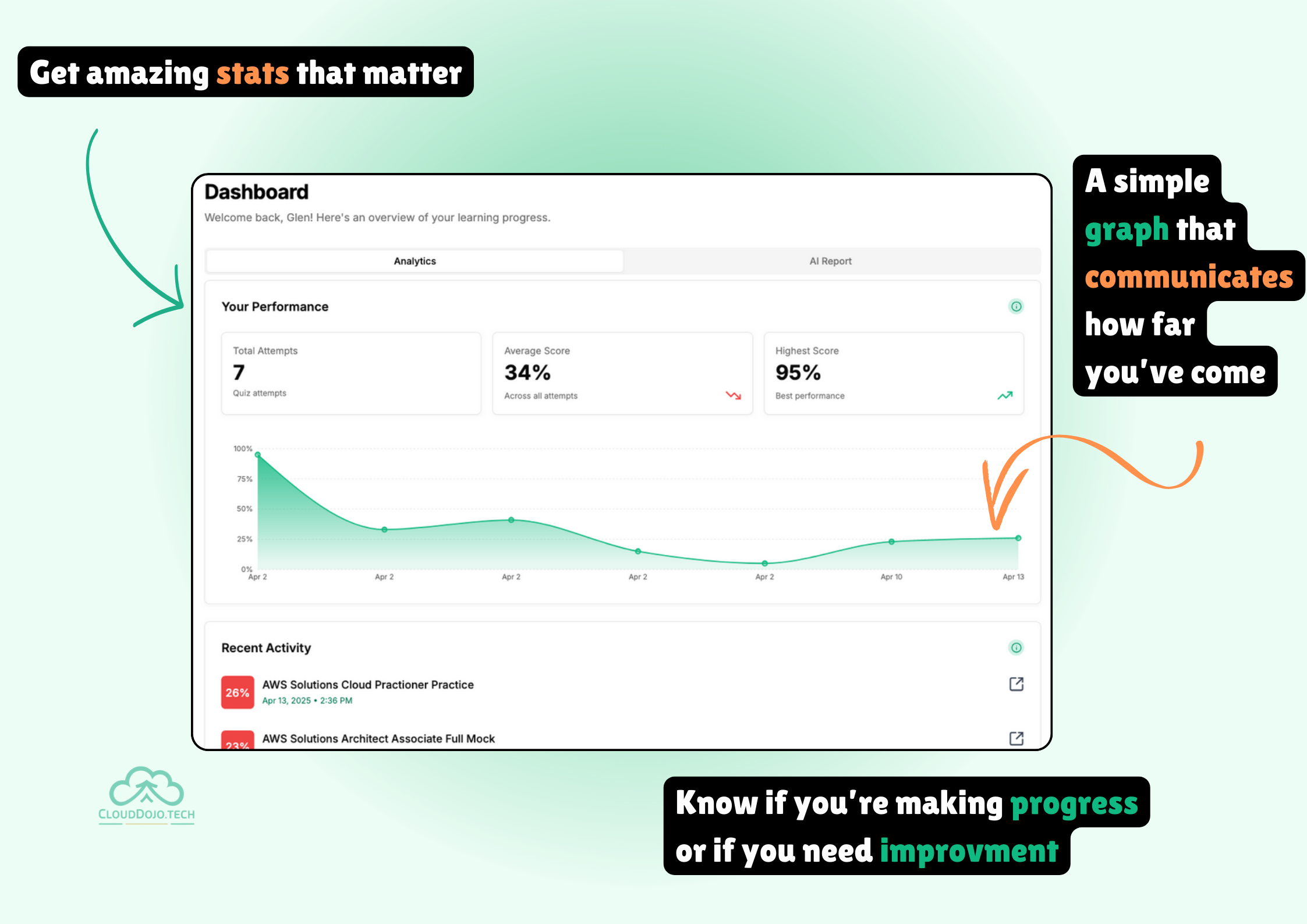 Get amazing stats that matter

Dashboard
Welcome back, Glen! Here's an overview of your learning progress.

Analytics
AI Report

Your Performance

Total Attempts
7
Quiz attempts

Average Score
34%
Across all attempts

Highest Score
95%
Best performance

100%
75%
50%
25%
0%
Apr 2
Apr 2
Apr 2
Apr 2
Apr 2
Apr 10
Apr 13

Recent Activity

26%
AWS Solutions Cloud Practioner Practice
Apr 13, 2025 • 2:36 PM

23%
AWS Solutions Architect Associate Full Mock

A simple graph that communicates how far you've come

CLOUDDOJO.TECH

Know if you're making progress or if you need improvment